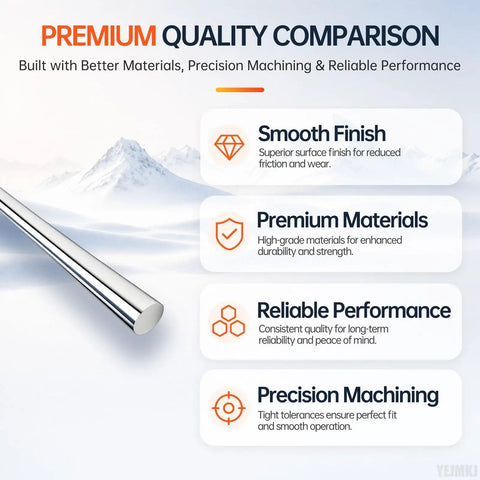 PREMIUM QUALITY COMPARISON

Built with Better Materials, Precision Machining & Reliable Performance

Smooth Finish
Superior surface finish for reduced friction and wear.

Premium Materials
High-grade materials for enhanced durability and strength.

Reliable Performance
Consistent quality for long-term reliability and peace of mind.

Precision Machining
Tight tolerances ensure perfect fit and smooth operation.

YEJMKJ